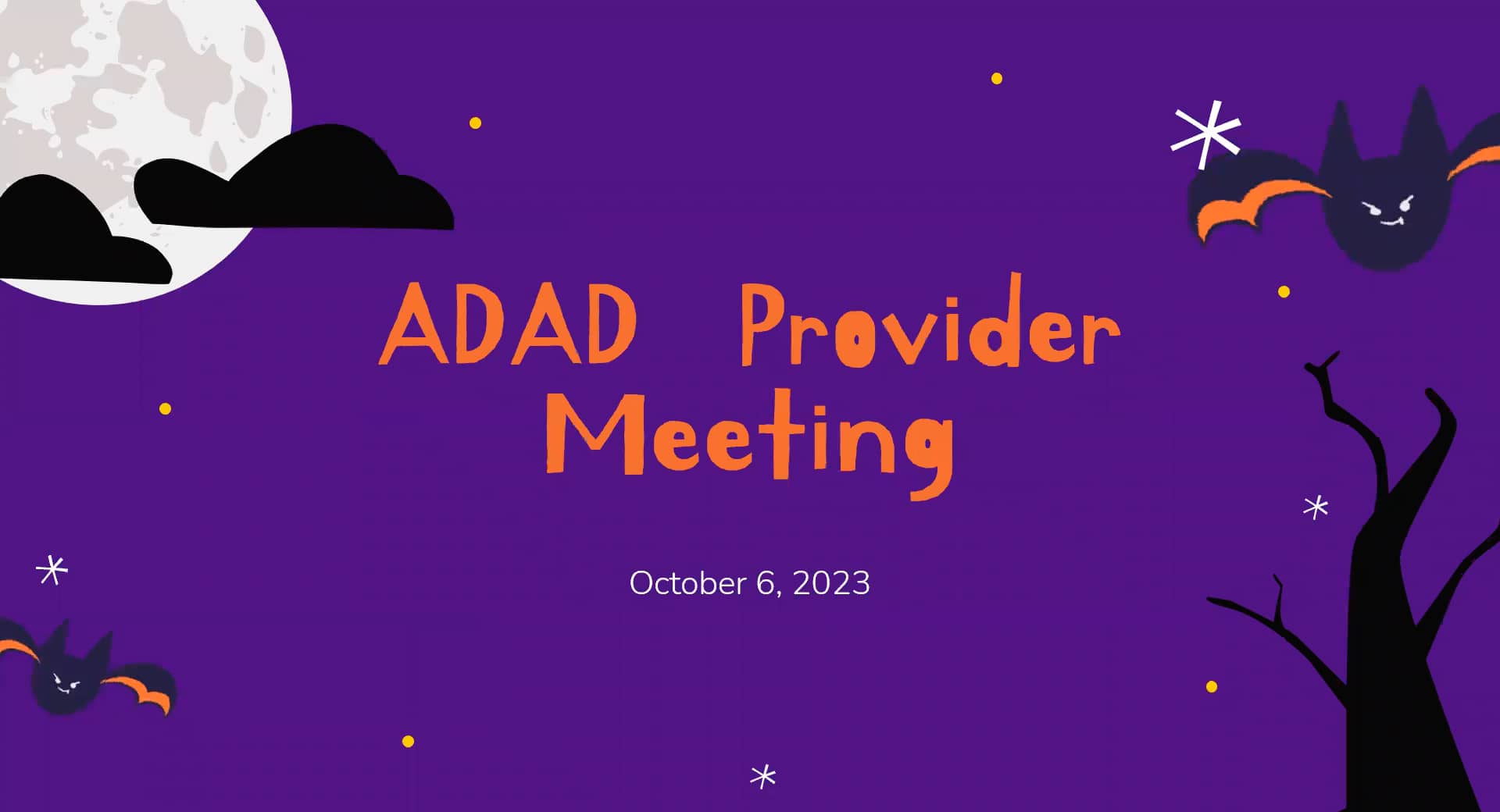 ADAD Provider Meeting

October 6, 2023